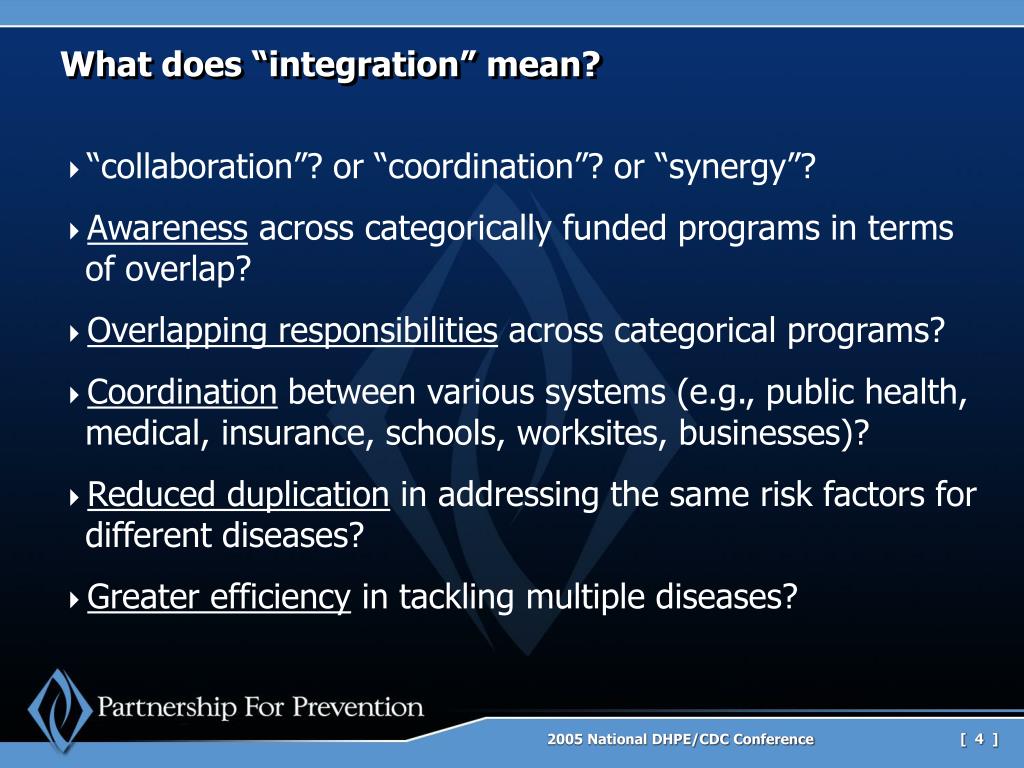 What does “integration” mean?

“collaboration”? or “coordination”? or “synergy”?

Awareness across categorically funded programs in terms of overlap?

Overlapping responsibilities across categorical programs?

Coordination between various systems (e.g., public health, medical, insurance, schools, worksites, businesses)?

Reduced duplication in addressing the same risk factors for different diseases?

Greater efficiency in tackling multiple diseases?

Partnership For Prevention

2005 National DHPE/CDC Conference

[ 4 ]